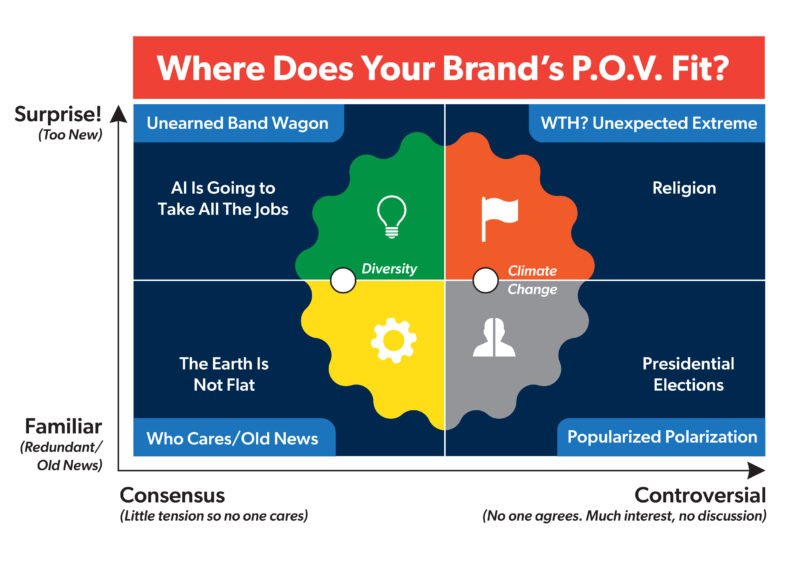 Where Does Your Brand's P.O.V. Fit?

Surprise!
(Too New)

Unearned Band Wagon

WTH? Unexpected Extreme

AI Is Going to Take All The Jobs

Religion

Diversity

Climate Change

The Earth Is Not Flat

Presidential Elections

Familiar
(Redundant/ Old News)

Who Cares/Old News

Popularized Polarization

Consensus
(Little tension so no one cares)

Controversial
(No one agrees. Much interest, no discussion)